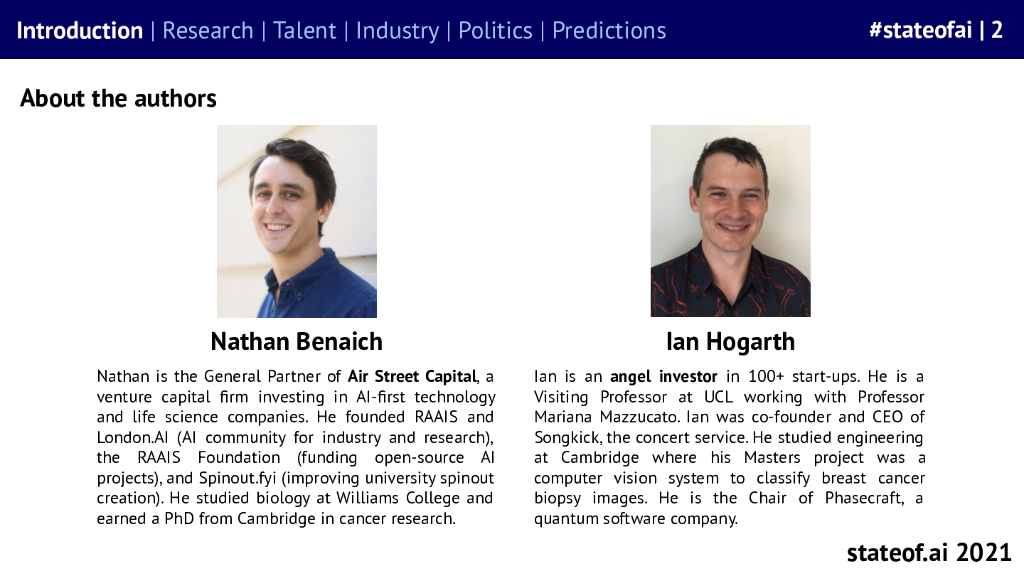 Introduction | Research | Talent | Industry | Politics | Predictions #stateofai | 2

About the authors

Nathan Benaich

Nathan is the General Partner of Air Street Capital, a venture capital firm investing in AI-first technology and life science companies. He founded RAAIS and London.AI (AI community for industry and research), the RAAIS Foundation (funding open-source AI projects), and Spinout.fyi (improving university spinout creation). He studied biology at Williams College and earned a PhD from Cambridge in cancer research.

Ian Hogarth

Ian is an angel investor in 100+ start-ups. He is a Visiting Professor at UCL working with Professor Mariana Mazzucato. Ian was co-founder and CEO of Songkick, the concert service. He studied engineering at Cambridge where his Masters project was a computer vision system to classify breast cancer biopsy images. He is the Chair of Phasecraft, a quantum software company.

stateof.ai 2021